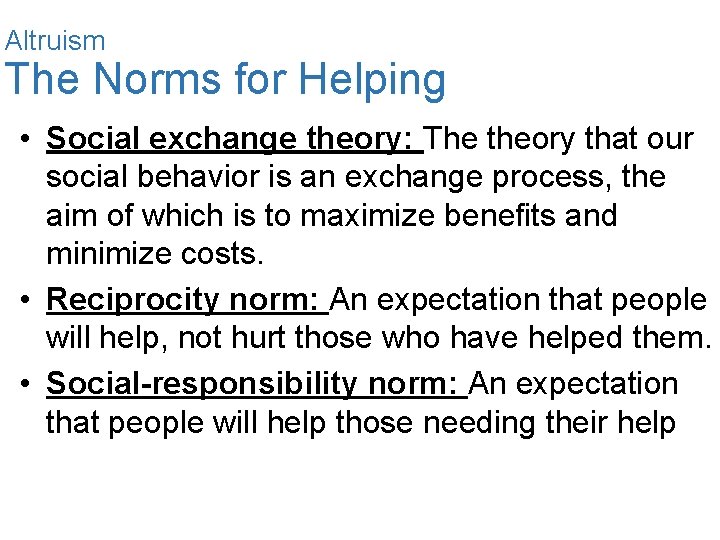 Altruism
The Norms for Helping

• Social exchange theory: The theory that our social behavior is an exchange process, the aim of which is to maximize benefits and minimize costs.
• Reciprocity norm: An expectation that people will help, not hurt those who have helped them.
• Social-responsibility norm: An expectation that people will help those needing their help